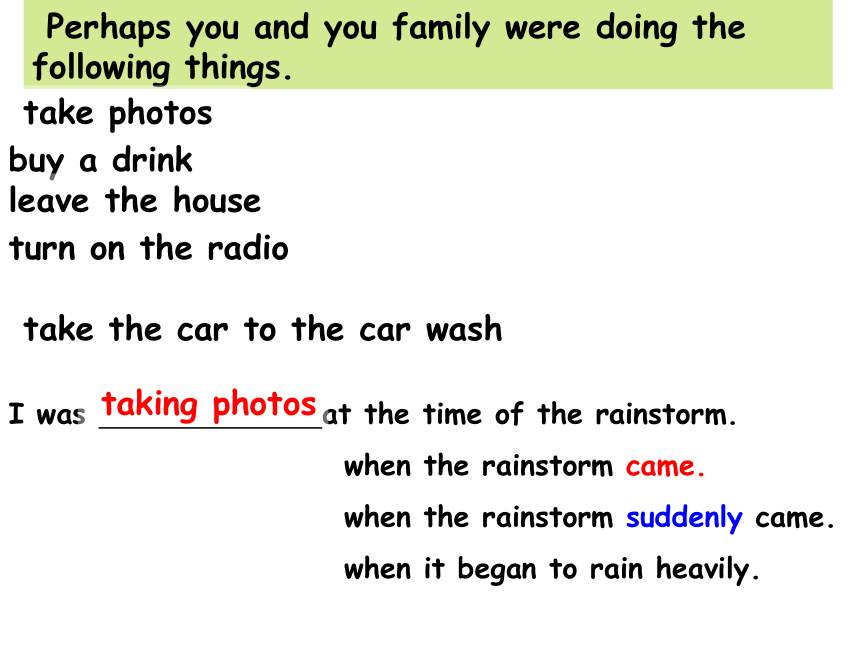 Perhaps you and you family were doing the following things.

take photos

buy a drink

leave the house

turn on the radio

take the car to the car wash

I was taking photos at the time of the rainstorm.

when the rainstorm came.

when the rainstorm suddenly came.

when it began to rain heavily.